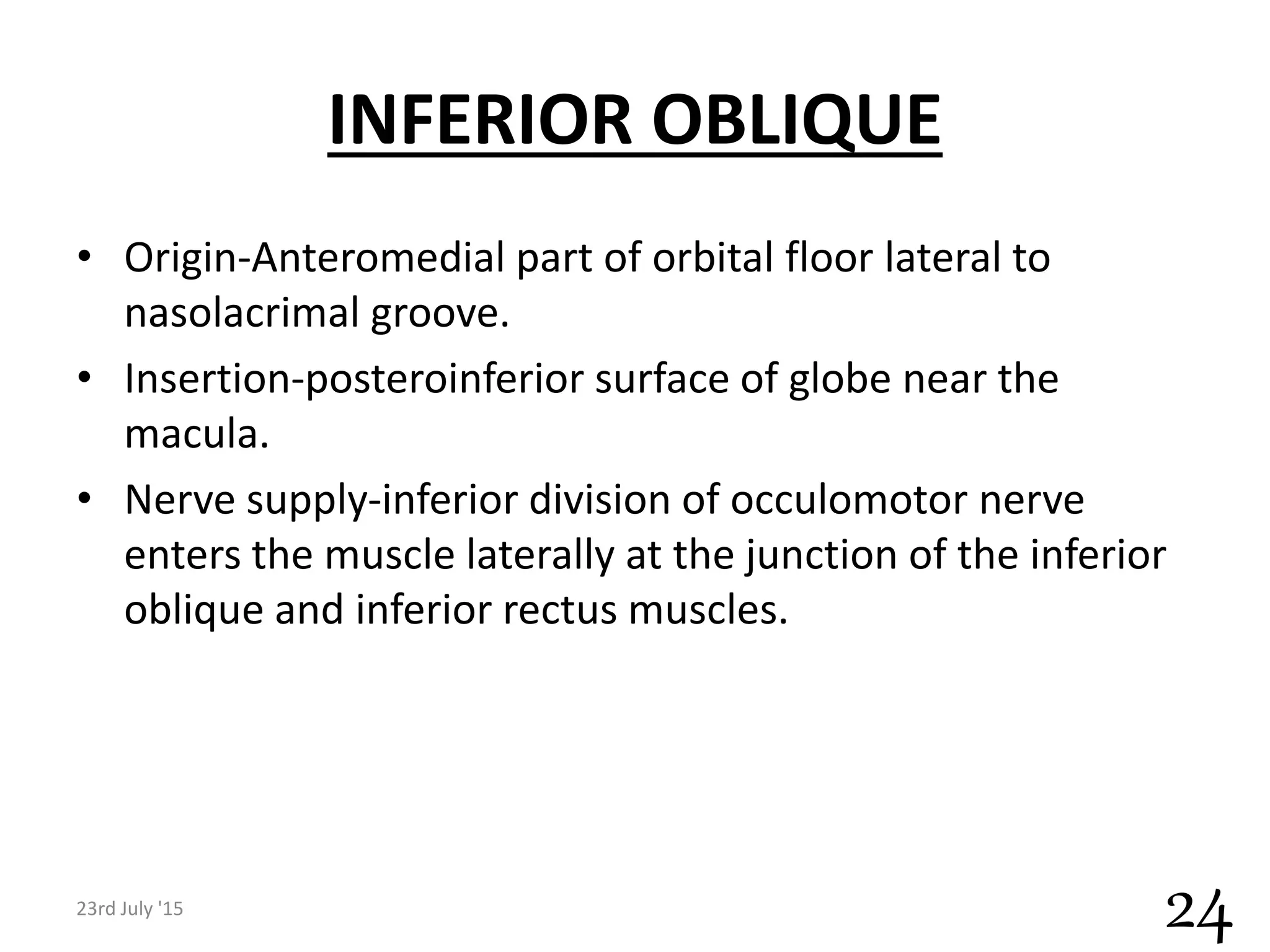 INFERIOR OBLIQUE

• Origin-Anteromedial part of orbital floor lateral to nasolacrimal groove.
• Insertion-posteroinferior surface of globe near the macula.
• Nerve supply-inferior division of occulomotor nerve enters the muscle laterally at the junction of the inferior oblique and inferior rectus muscles.

23rd July '15

24